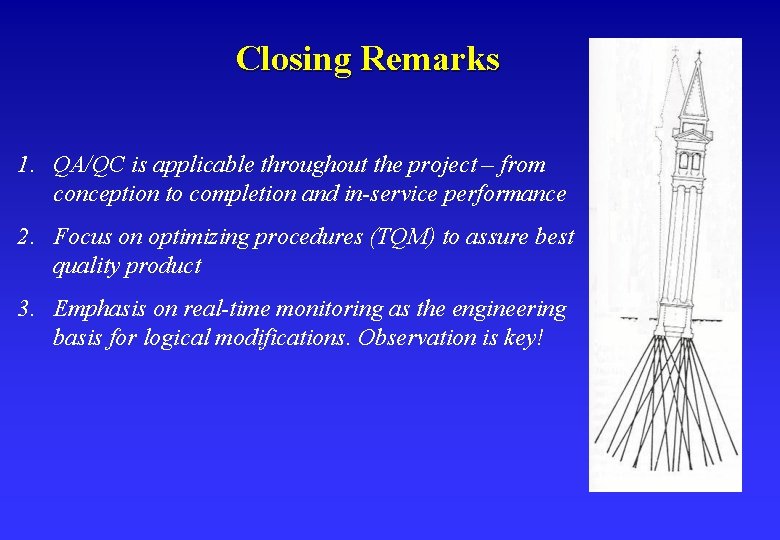 Closing Remarks

1. QA/QC is applicable throughout the project – from conception to completion and in-service performance

2. Focus on optimizing procedures (TQM) to assure best quality product

3. Emphasis on real-time monitoring as the engineering basis for logical modifications. Observation is key!